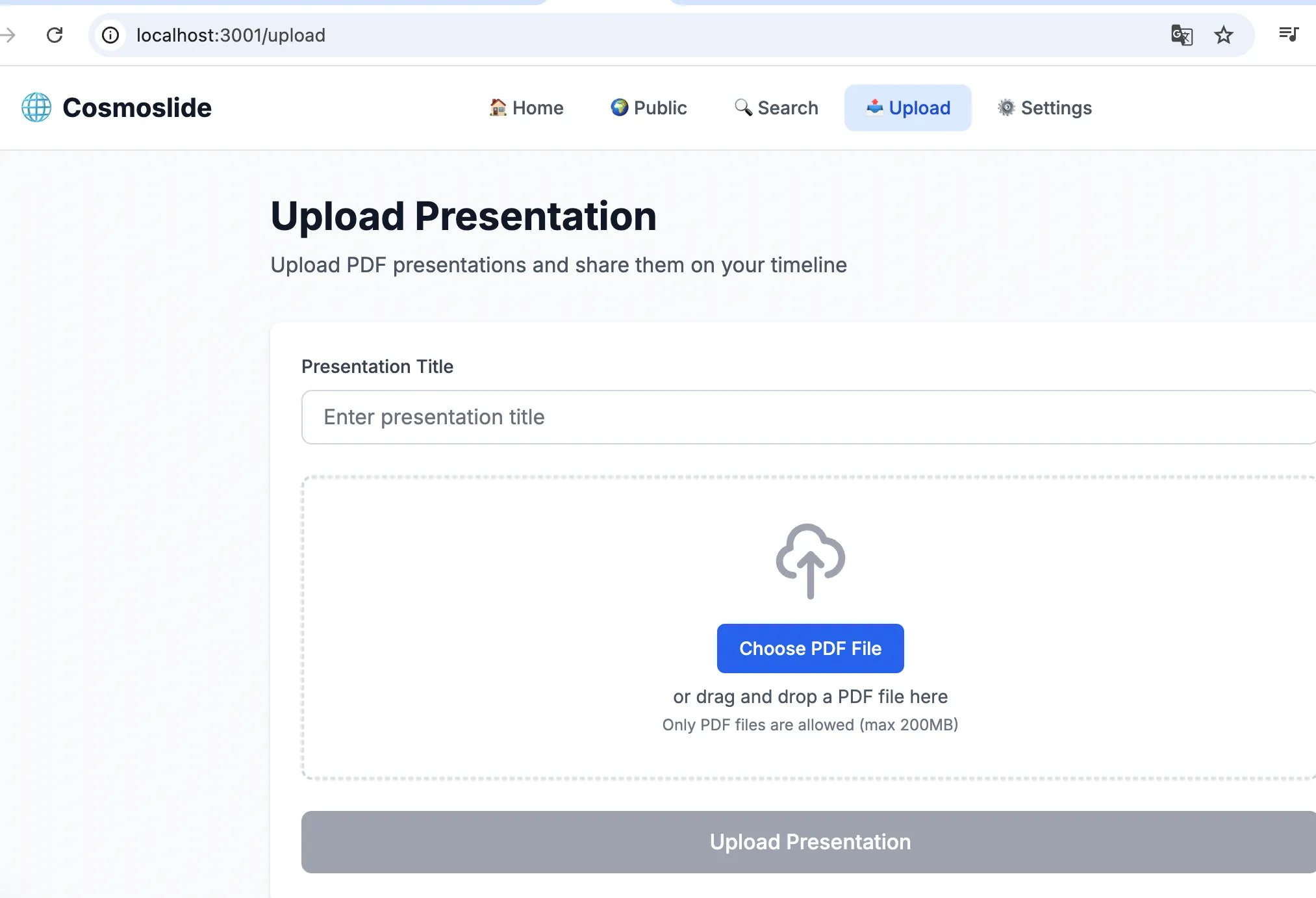 localhost:3001/upload

Cosmoslide

Home Public Search Upload Settings

Upload Presentation

Upload PDF presentations and share them on your timeline

Presentation Title

Enter presentation title

Choose PDF File

or drag and drop a PDF file here

Only PDF files are allowed (max 200MB)

Upload Presentation